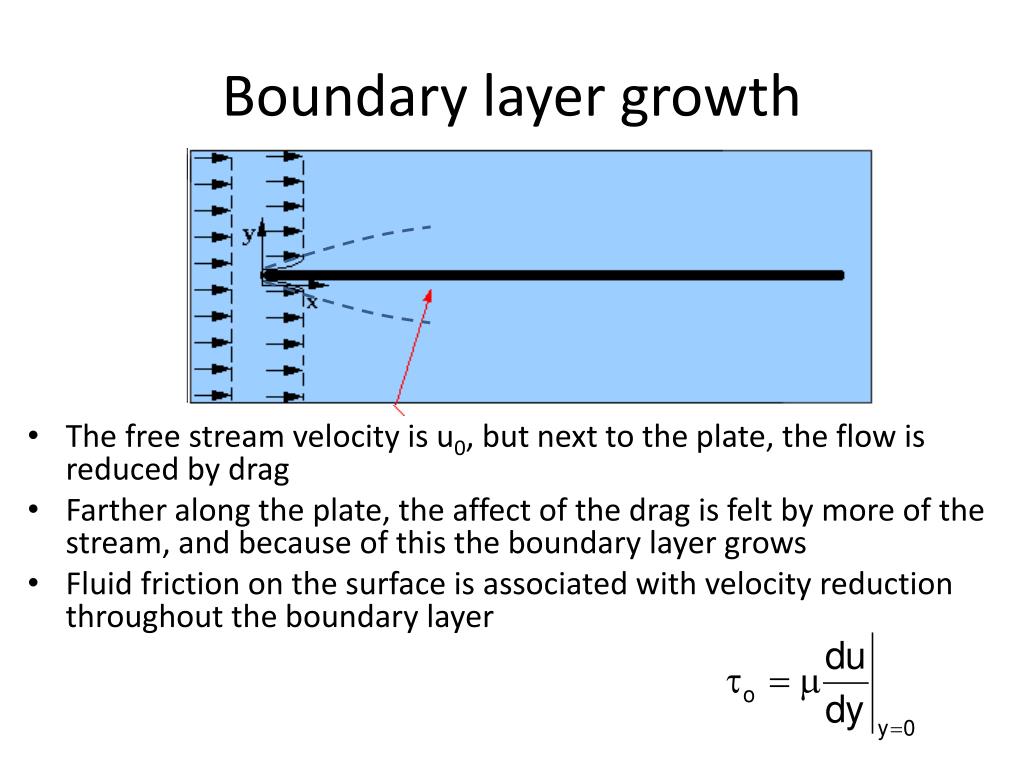 Boundary layer growth

y

x

• The free stream velocity is $u_0$, but next to the plate, the flow is reduced by drag
• Farther along the plate, the affect of the drag is felt by more of the stream, and because of this the boundary layer grows
• Fluid friction on the surface is associated with velocity reduction throughout the boundary layer

$\tau_o = \mu \left.\frac{du}{dy}\right|_{y=0}$